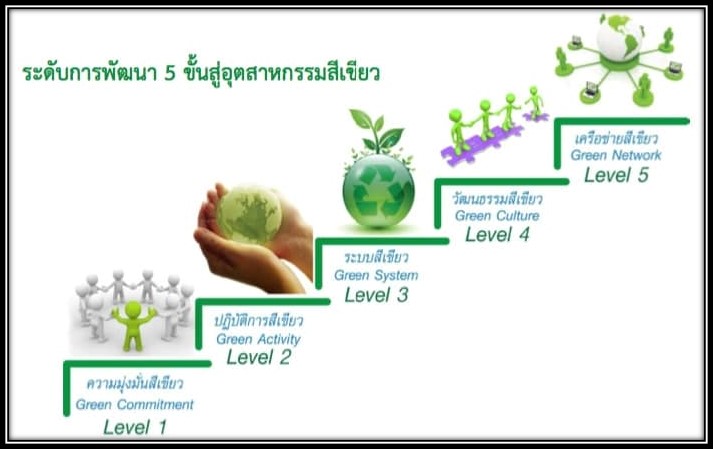 ระดับการพัฒนา 5 ขั้นสู่อุตสาหกรรมสีเขียว

ความมุ่งมั่นสีเขียว
Green Commitment
Level 1

ปฏิบัติการสีเขียว
Green Activity
Level 2

ระบบสีเขียว
Green System
Level 3

วัฒนธรรมสีเขียว
Green Culture
Level 4

เครือข่ายสีเขียว
Green Network
Level 5